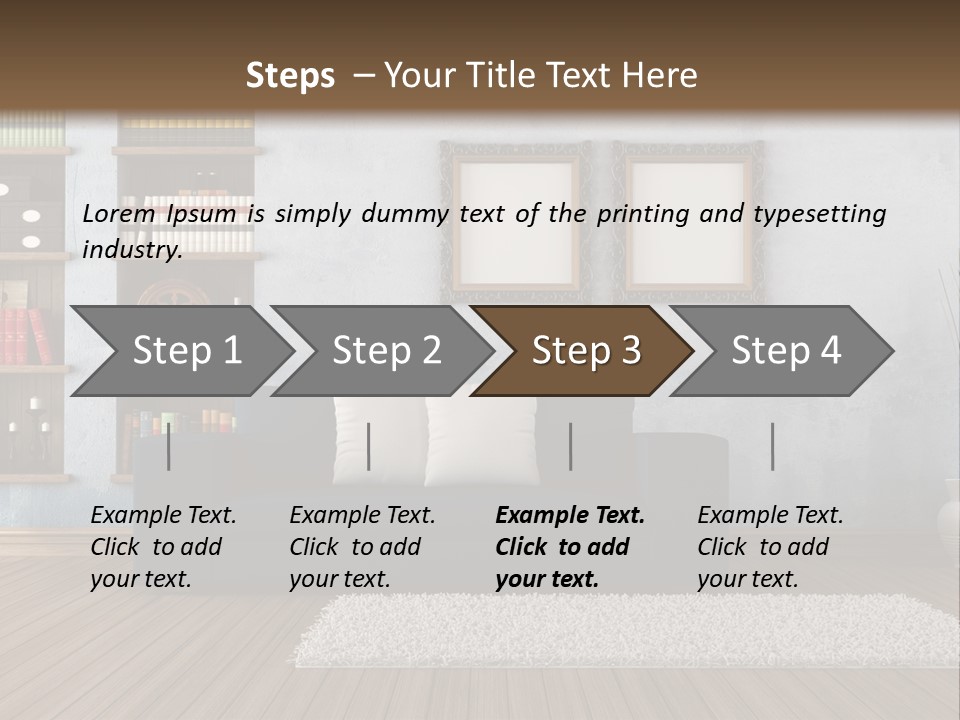 Steps – Your Title Text Here

Lorem Ipsum is simply dummy text of the printing and typesetting industry.

Step 1

Step 2

Step 3

Step 4

Example Text. Click to add your text.

Example Text. Click to add your text.

Example Text. Click to add your text.

Example Text. Click to add your text.